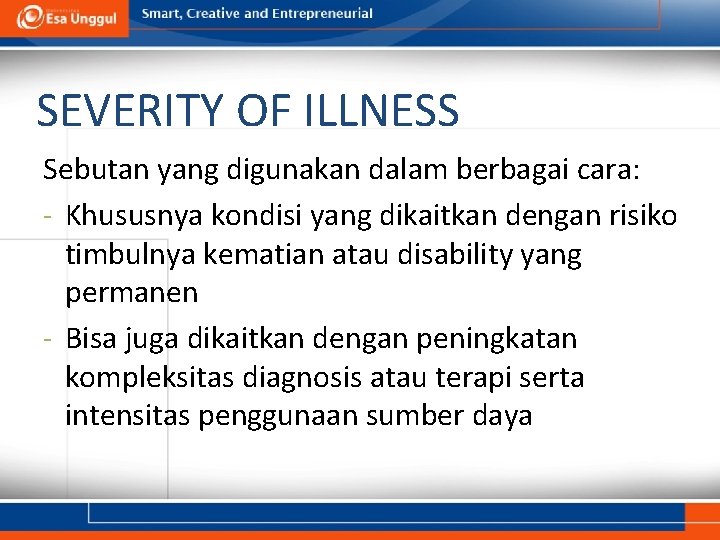 Esa Unggul

Smart, Creative and Entrepreneurial

SEVERITY OF ILLNESS

Sebutan yang digunakan dalam berbagai cara:

- Khususnya kondisi yang dikaitkan dengan risiko timbulnya kematian atau disability yang permanen
- Bisa juga dikaitkan dengan peningkatan kompleksitas diagnosis atau terapi serta intensitas penggunaan sumber daya